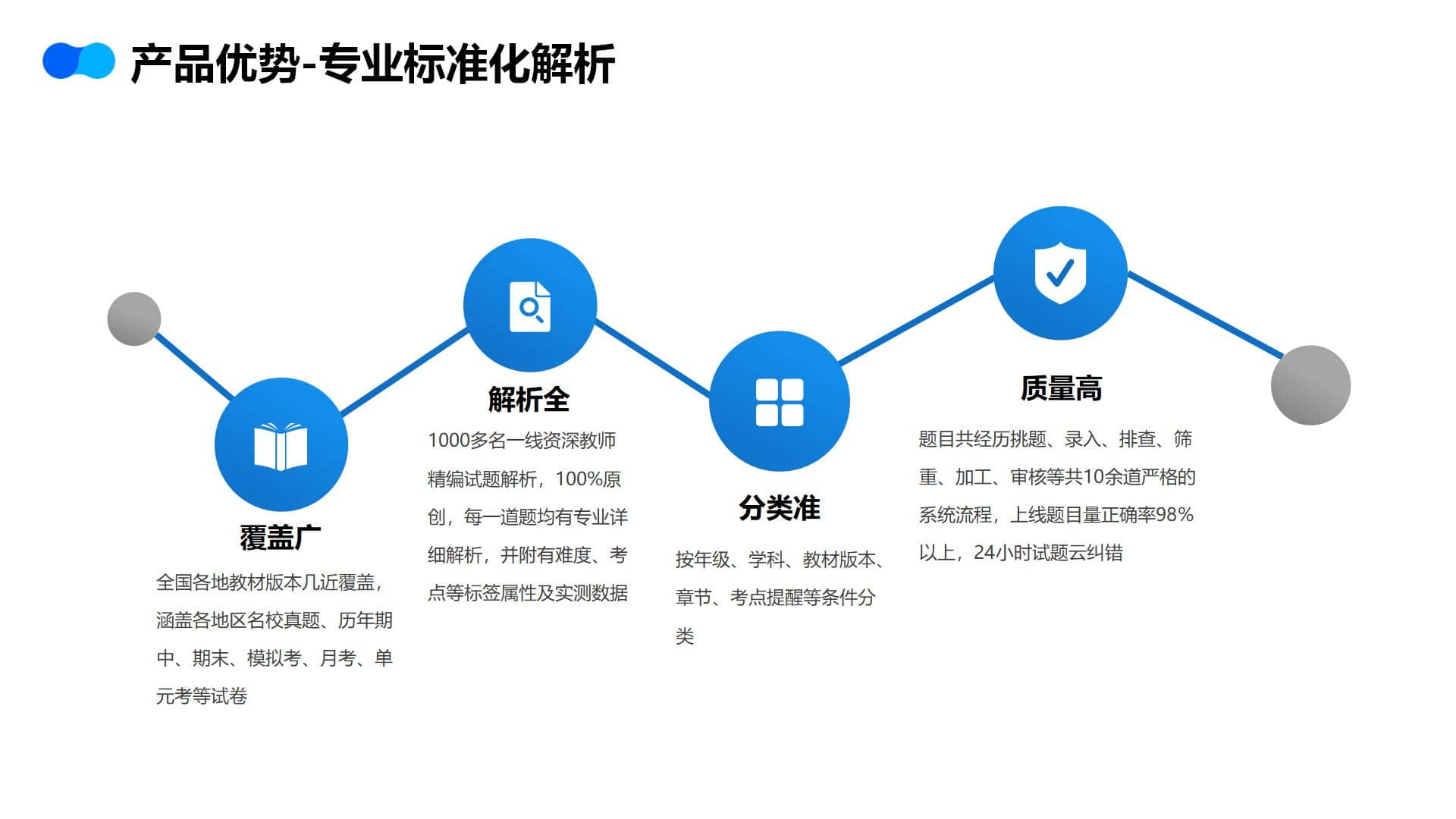 产品优势-专业标准化解析

覆盖广

全国各地教材版本几近覆盖，涵盖各地区名校真题、历年期中、期末、模拟考、月考、单元考等试卷

解析全

1000多名一线资深教师精编试题解析，100%原创，每一道题均有专业详细解析，并附有难度、考点等标签属性及实测数据

分类准

按年级、学科、教材版本、章节、考点提醒等条件分类

质量高

题目共经历挑题、录入、排查、筛重、加工、审核等共10余道严格的系统流程，上线题目量正确率98%以上，24小时试题云纠错